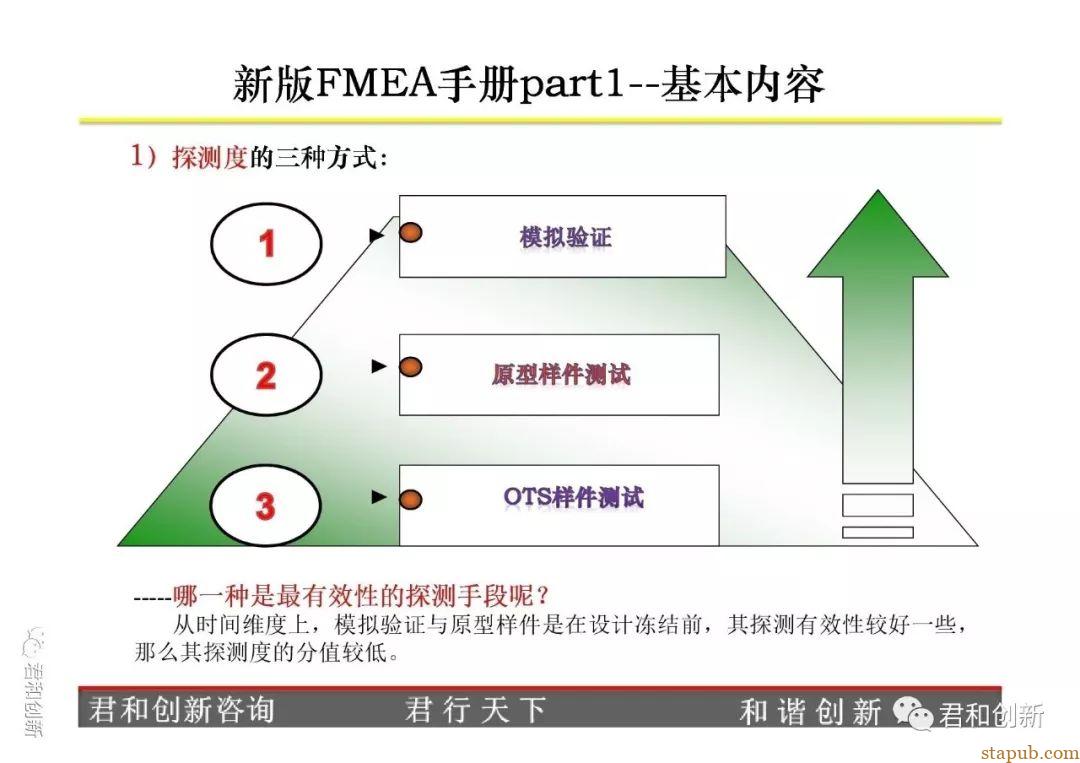 新版FMEA手册part1--基本内容

1）探测度的三种方式：

1

模拟验证

2

原型样件测试

3

OTS样件测试

-----哪一种是最有效性的探测手段呢？

从时间维度上，模拟验证与原型样件是在设计冻结前，其探测有效性较好一些，那么其探测度的分值较低。

君和创新

君和创新咨询　君行天下　和谐创新　君和创新

stapub.com